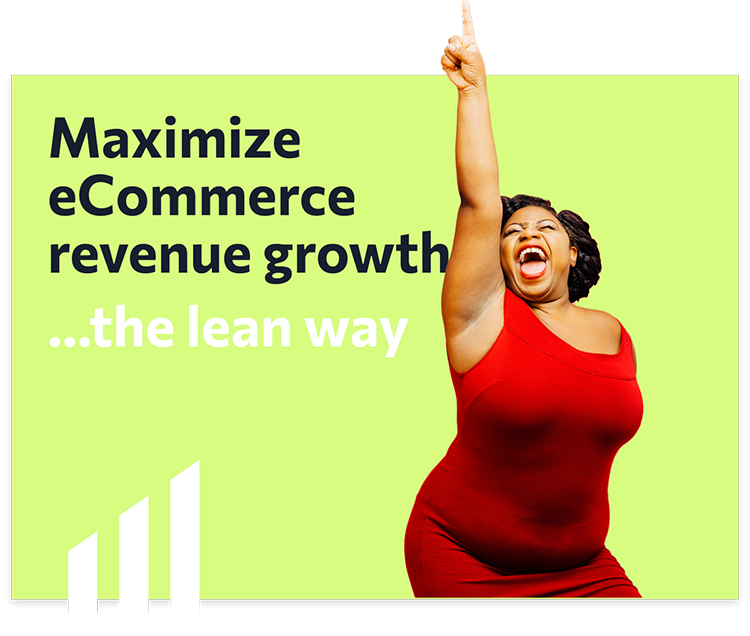 Maximize eCommerce revenue growth

...the lean way